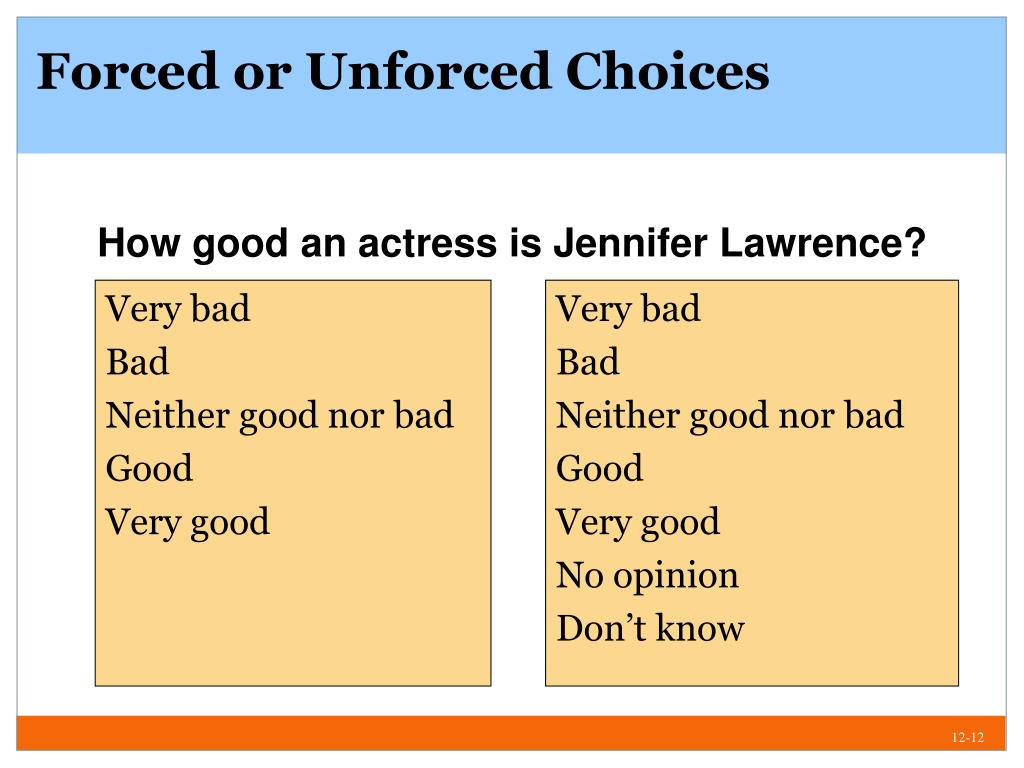 Forced or Unforced Choices

How good an actress is Jennifer Lawrence?

Very bad
Bad
Neither good nor bad
Good
Very good

Very bad
Bad
Neither good nor bad
Good
Very good
No opinion
Don’t know

12-12